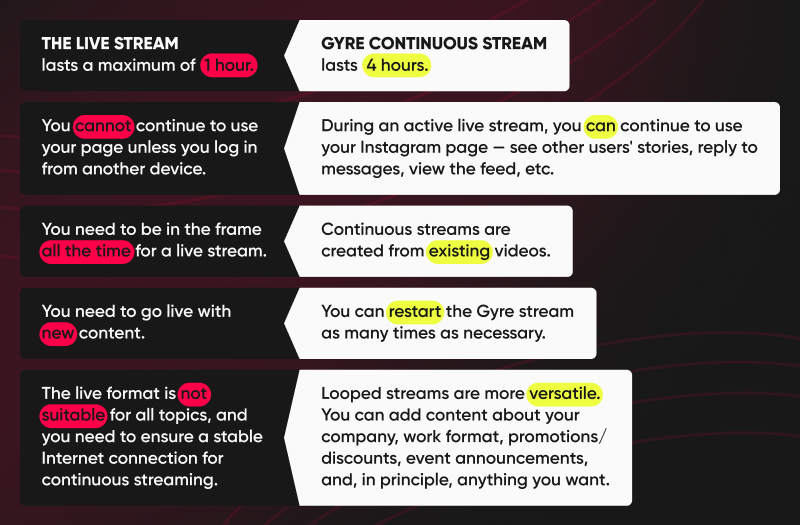 THE LIVE STREAM
lasts a maximum of 1 hour.

GYRE CONTINUOUS STREAM
lasts 4 hours.

You cannot continue to use your page unless you log in from another device.

During an active live stream, you can continue to use your Instagram page — see other users' stories, reply to messages, view the feed, etc.

You need to be in the frame all the time for a live stream.

Continuous streams are created from existing videos.

You need to go live with new content.

You can restart the Gyre stream as many times as necessary.

The live format is not suitable for all topics, and you need to ensure a stable Internet connection for continuous streaming.

Looped streams are more versatile. You can add content about your company, work format, promotions/ discounts, event announcements, and, in principle, anything you want.